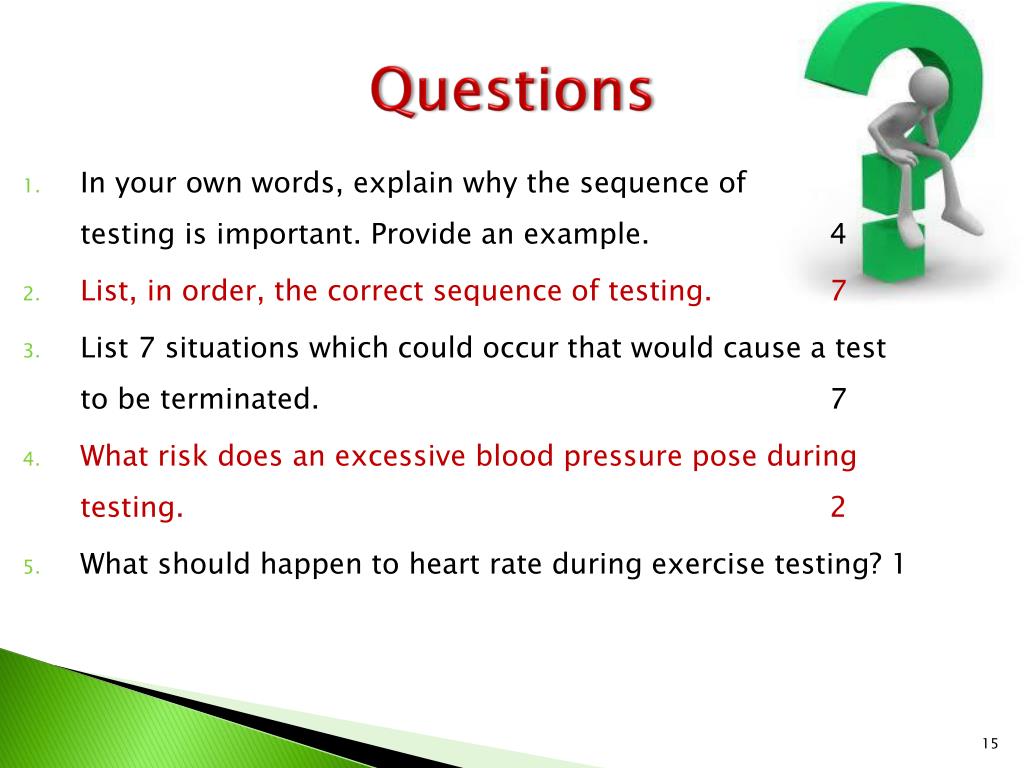 Questions

1. In your own words, explain why the sequence of testing is important. Provide an example. 4
2. List, in order, the correct sequence of testing. 7
3. List 7 situations which could occur that would cause a test to be terminated. 7
4. What risk does an excessive blood pressure pose during testing. 2
5. What should happen to heart rate during exercise testing? 1

15